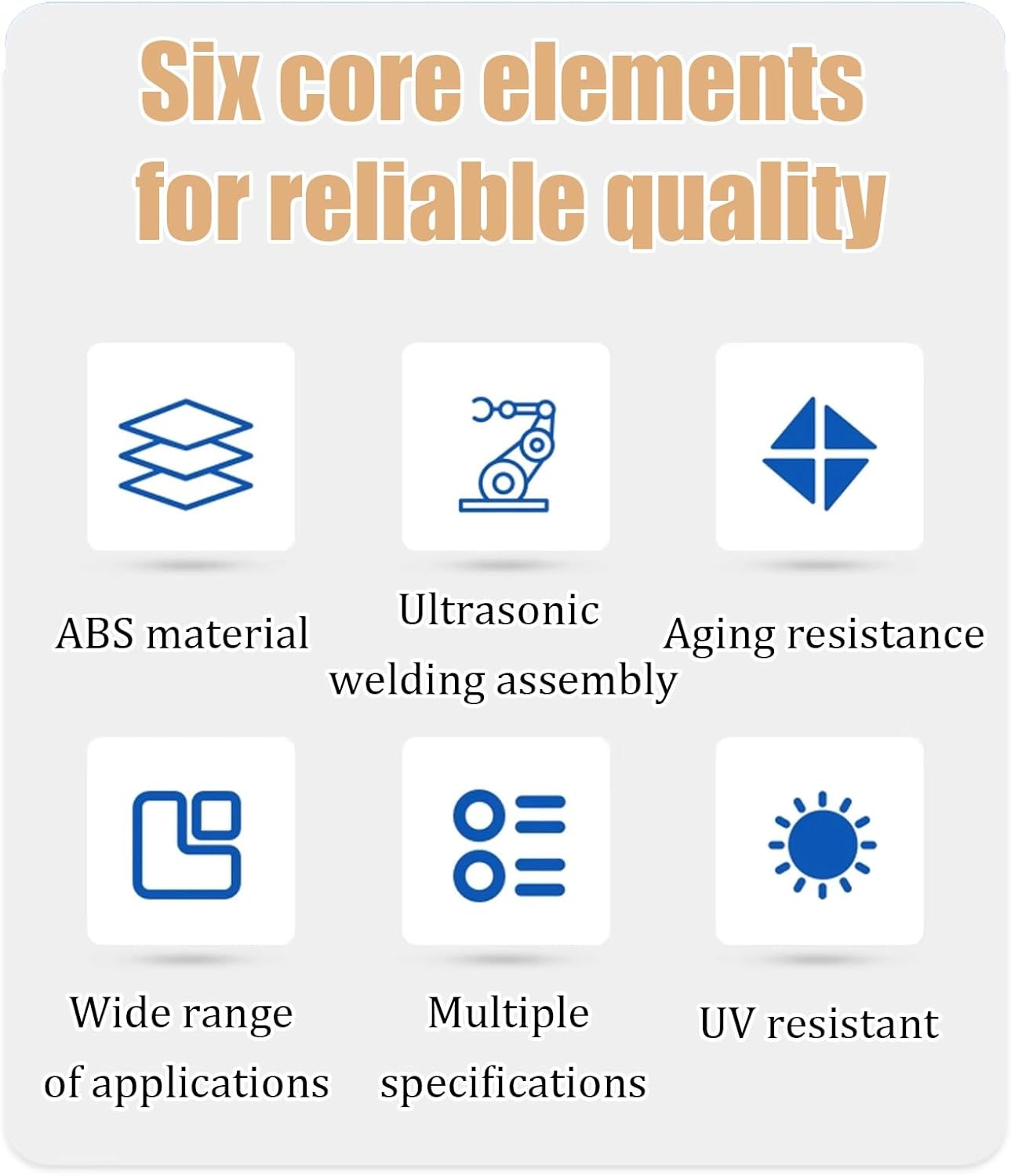 Six core elements for reliable quality

ABS material

Ultrasonic welding assembly

Aging resistance

Wide range of applications

Multiple specifications

UV resistant